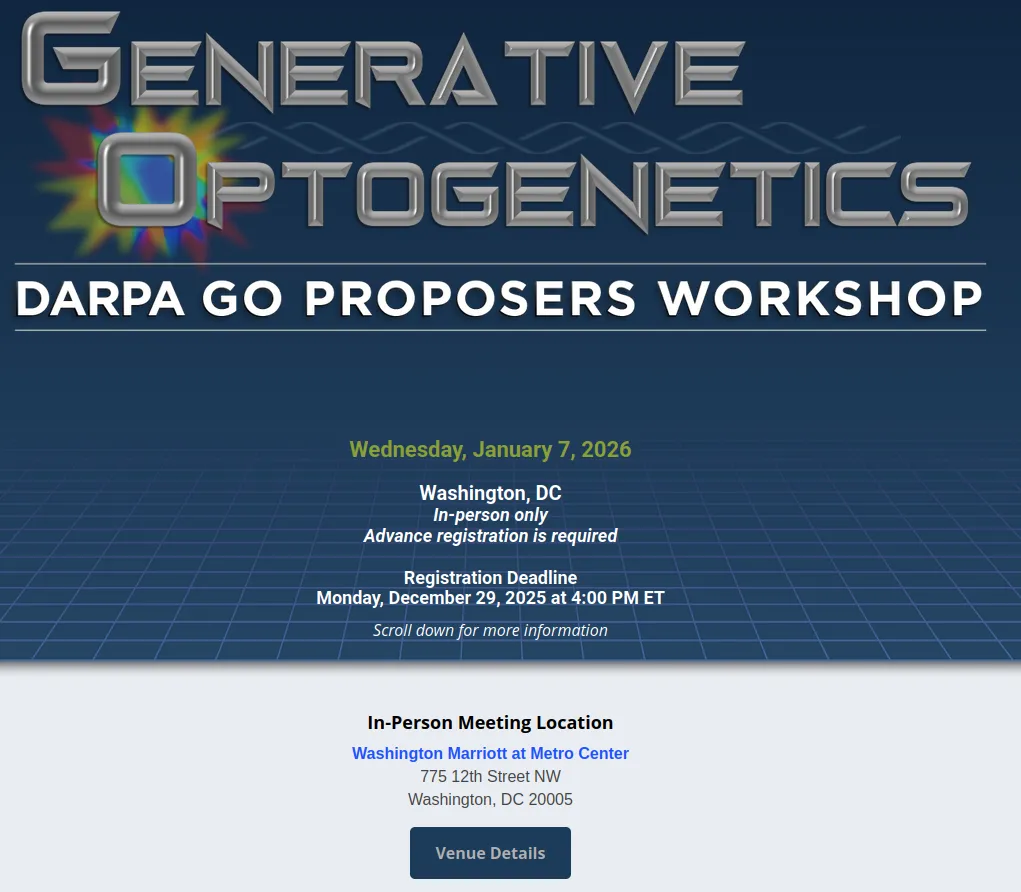 GENERATIVE OPTOGENETICS

DARPA GO PROPOSERS WORKSHOP

Wednesday, January 7, 2026

Washington, DC
In-person only
Advance registration is required

Registration Deadline
Monday, December 29, 2025 at 4:00 PM ET

Scroll down for more information

In-Person Meeting Location
Washington Marriott at Metro Center
775 12th Street NW
Washington, DC 20005

Venue Details